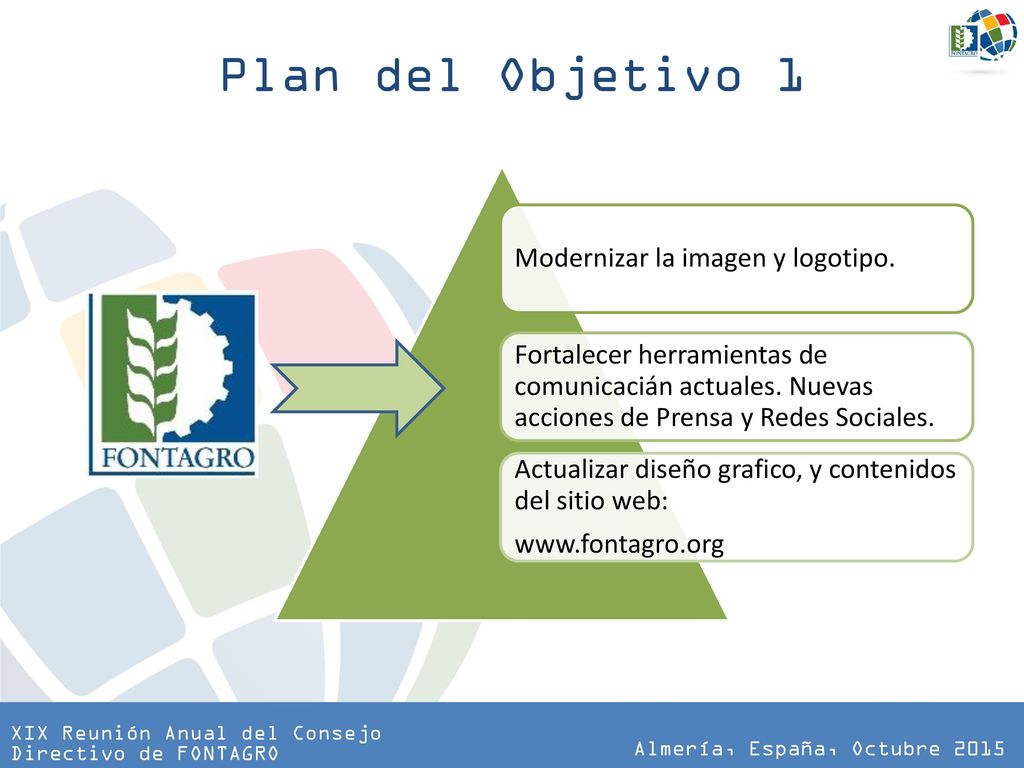 Plan del Objetivo 1

FONTAGRO

Modernizar la imagen y logotipo.

Fortalecer herramientas de comunicacián actuales. Nuevas acciones de Prensa y Redes Sociales.

Actualizar diseño grafico, y contenidos del sitio web:

www.fontagro.org

XIX Reunión Anual del Consejo Directivo de FONTAGRO

Almería, España, Octubre 2015